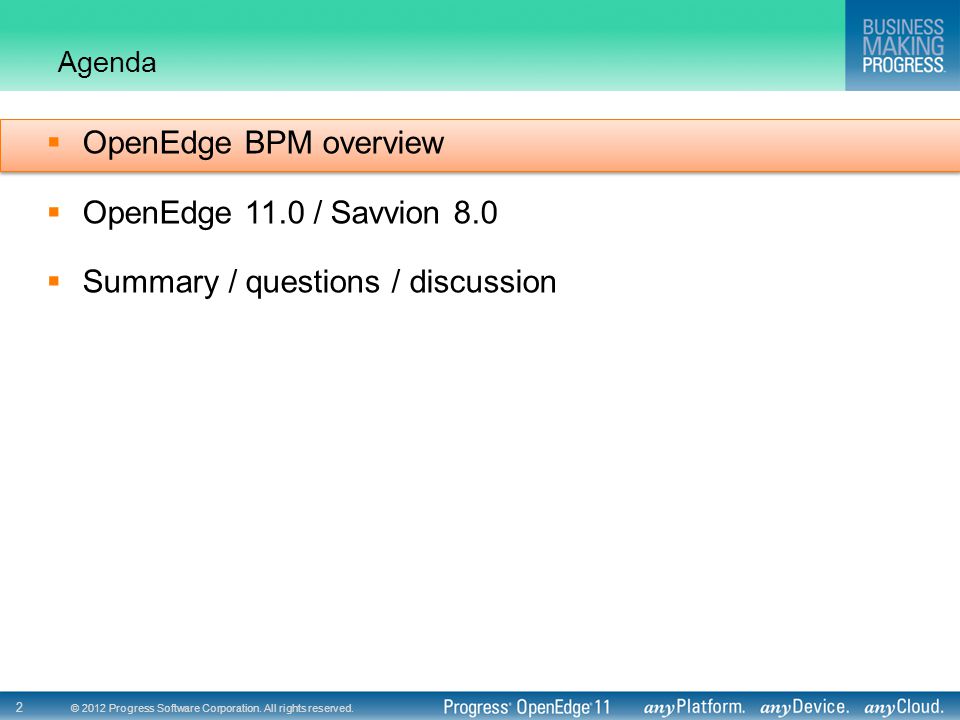 Agenda

BUSINESS MAKING PROGRESS.

▪ OpenEdge BPM overview

▪ OpenEdge 11.0 / Savvion 8.0

▪ Summary / questions / discussion

2 © 2012 Progress Software Corporation. All rights reserved. Progress® OpenEdge® 11 anyPlatform. anyDevice. anyCloud.